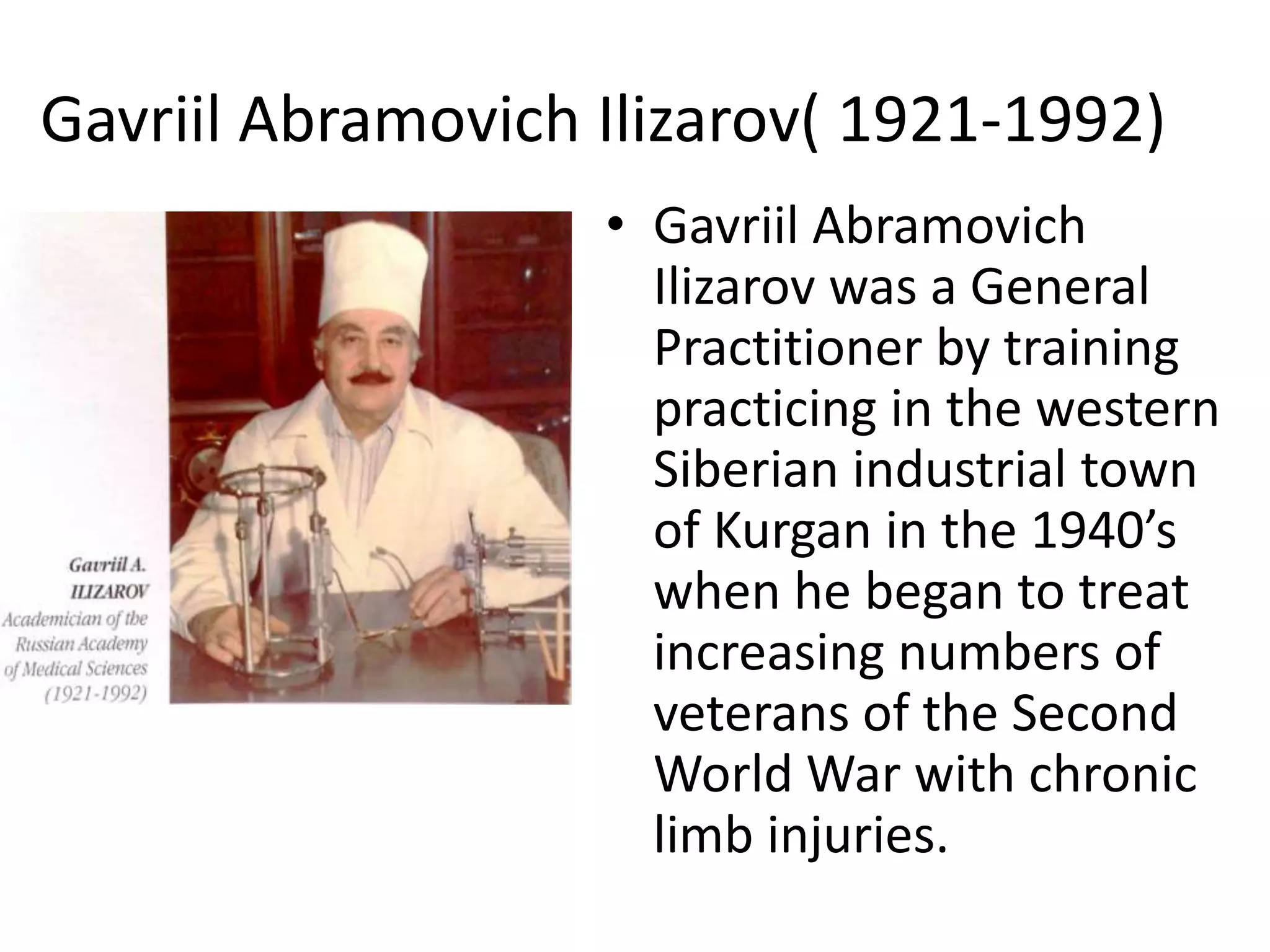 Gavriil Abramovich Ilizarov( 1921-1992)

Gavriil A.
ILIZAROV
Academician of the Russian Academy of Medical Sciences
(1921-1992)

• Gavriil Abramovich Ilizarov was a General Practitioner by training practicing in the western Siberian industrial town of Kurgan in the 1940's when he began to treat increasing numbers of veterans of the Second World War with chronic limb injuries.